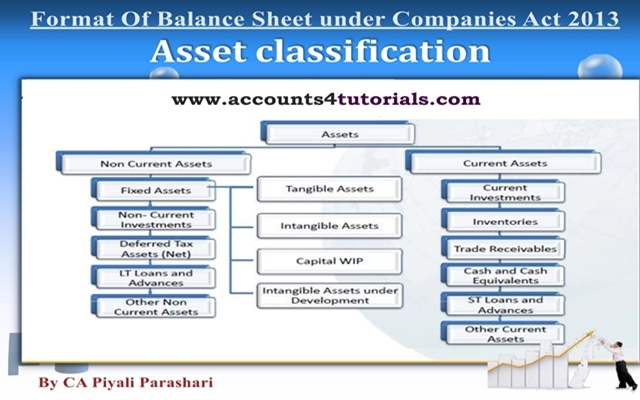 Format Of Balance Sheet under Companies Act 2013

Asset classification

www.accounts4tutorials.com

Assets

Non Current Assets

Fixed Assets

Non- Current Investments

Deferred Tax Assets (Net)

LT Loans and Advances

Other Non Current Assets

Tangible Assets

Intangible Assets

Capital WIP

Intangible Assets under Development

Current Assets

Current Investments

Inventories

Trade Receivables

Cash and Cash Equivalents

ST Loans and Advances

Other Current Assets

By CA Piyali Parashari